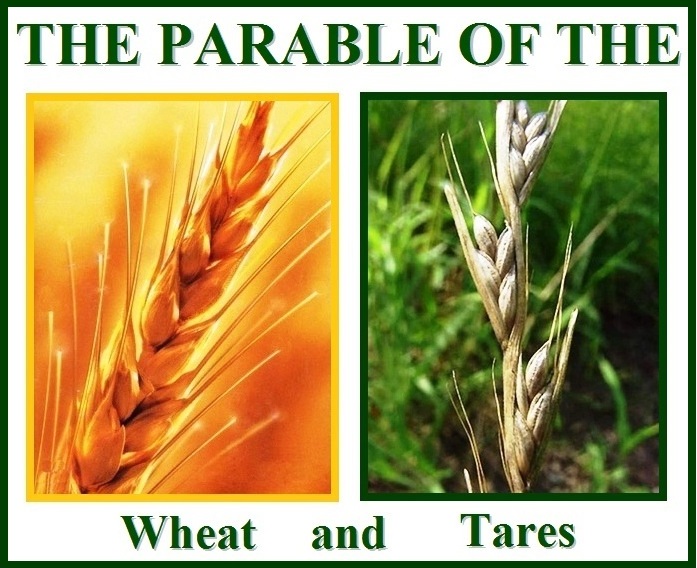 THE PARABLE OF THE

Wheat and Tares